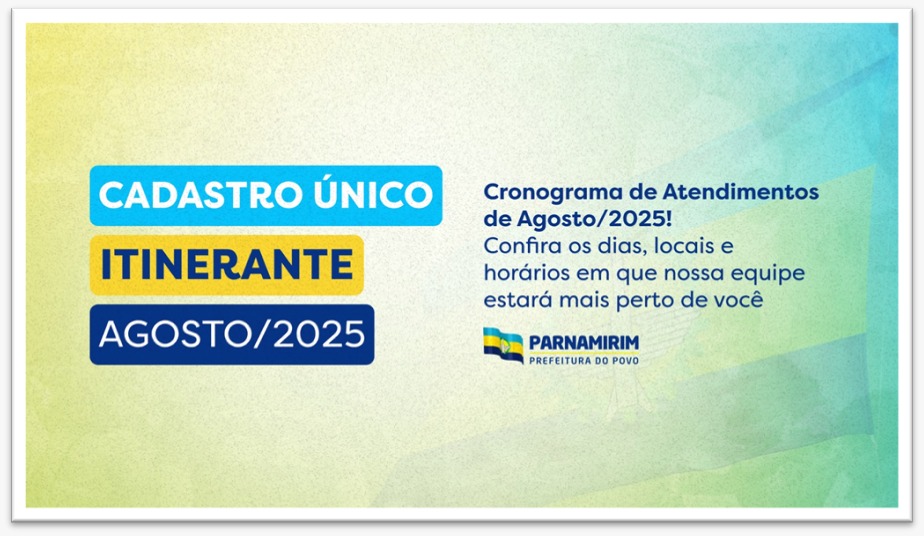 CADASTRO ÚNICO
ITINERANTE
AGOSTO/2025

Cronograma de Atendimentos de Agosto/2025!
Confira os dias, locais e horários em que nossa equipe estará mais perto de você

PARNAMIRIM
PREFEITURA DO POVO